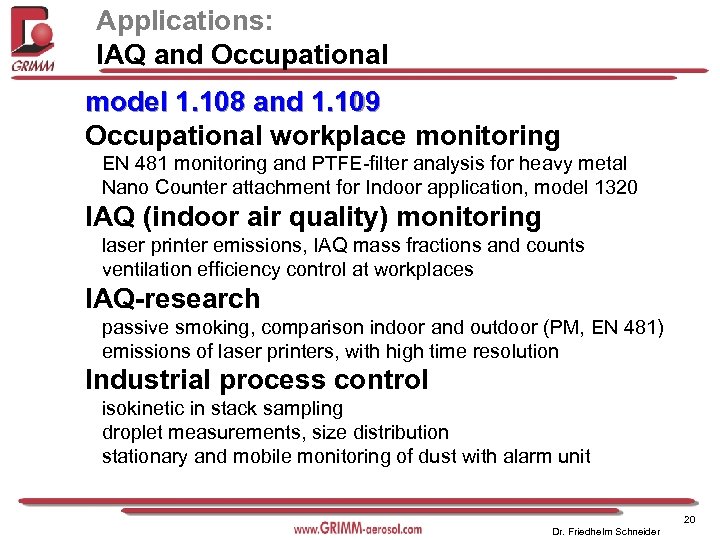 GRIMM

Applications:
IAQ and Occupational

model 1.108 and 1.109

Occupational workplace monitoring
EN 481 monitoring and PTFE-filter analysis for heavy metal
Nano Counter attachment for Indoor application, model 1320

IAQ (indoor air quality) monitoring
laser printer emissions, IAQ mass fractions and counts
ventilation efficiency control at workplaces

IAQ-research
passive smoking, comparison indoor and outdoor (PM, EN 481)
emissions of laser printers, with high time resolution

Industrial process control
isokinetic in stack sampling
droplet measurements, size distribution
stationary and mobile monitoring of dust with alarm unit

www.GRIMM-aerosol.com

20
Dr. Friedhelm Schneider